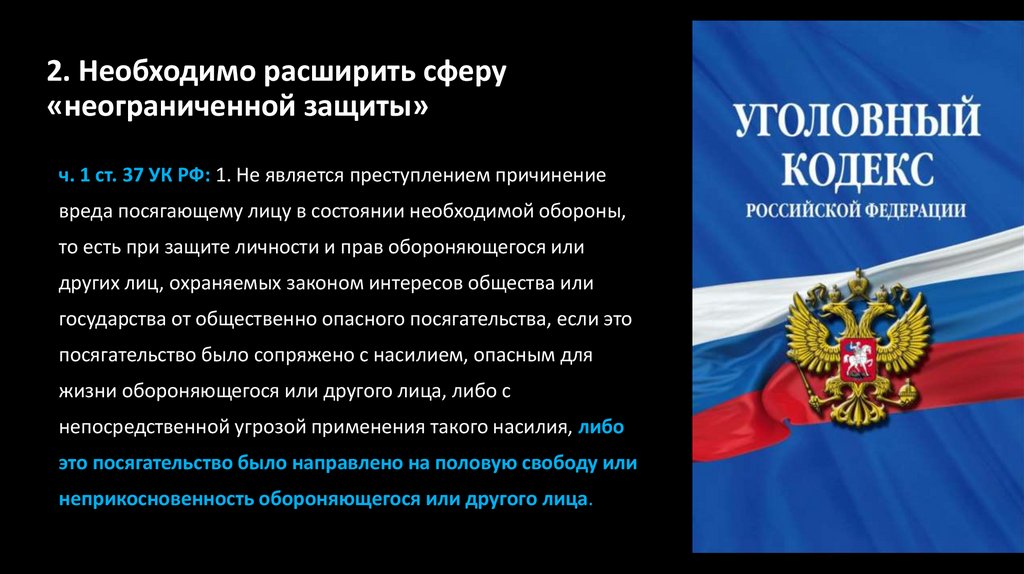 2. Необходимо расширить сферу «неограниченной защиты»

ч. 1 ст. 37 УК РФ: 1. Не является преступлением причинение вреда посягающему лицу в состоянии необходимой обороны, то есть при защите личности и прав обороняющегося или других лиц, охраняемых законом интересов общества или государства от общественно опасного посягательства, если это посягательство было сопряжено с насилием, опасным для жизни обороняющегося или другого лица, либо с непосредственной угрозой применения такого насилия, либо это посягательство было направлено на половую свободу или неприкосновенность обороняющегося или другого лица.

УГОЛОВНЫЙ КОДЕКС РОССИЙСКОЙ ФЕДЕРАЦИИ